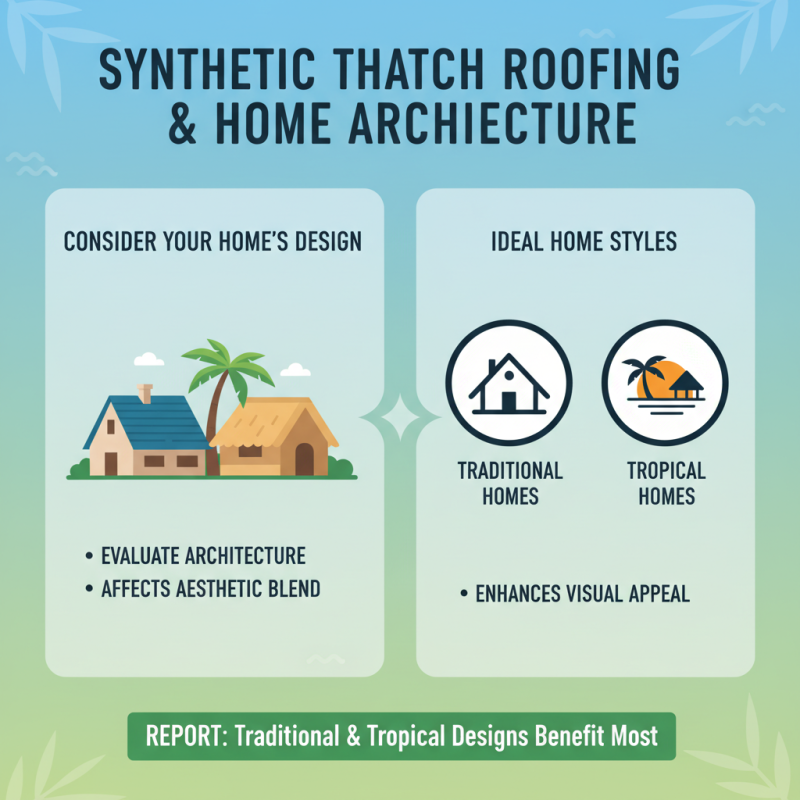 SYNTHETIC THATCH ROOFING & HOME ARCHIECTURE

CONSIDER YOUR HOME'S DESIGN

• EVALUATE ARCHITECTURE
• AFFECTS AESTHETIC BLEND

IDEAL HOME STYLES

TRADITIONAL HOMES

TROPICAL HOMES

• ENHANCES VISUAL APPEAL

REPORT: Traditional & Tropical Designs Benefit Most